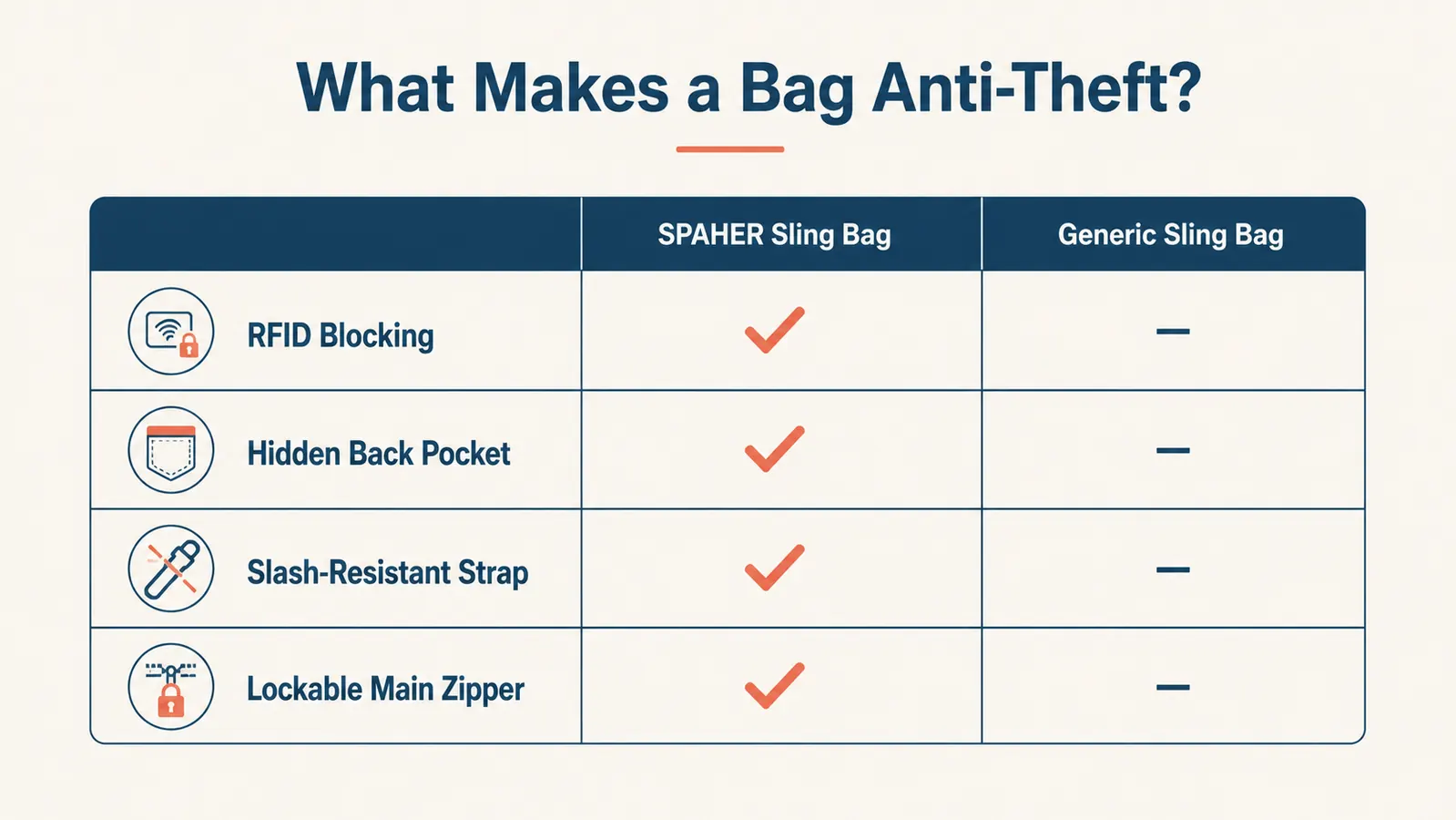 What Makes a Bag Anti-Theft?

| | SPAHER Sling Bag | Generic Sling Bag |
|---|---|---|
| RFID Blocking | ✓ | — |
| Hidden Back Pocket | ✓ | — |
| Slash-Resistant Strap | ✓ | — |
| Lockable Main Zipper | ✓ | — |